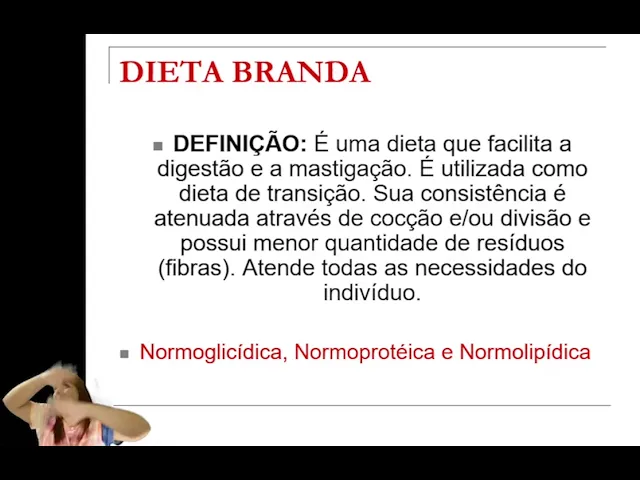 DIETA BRANDA

DEFINIÇÃO: É uma dieta que facilita a digestão e a mastigação. É utilizada como dieta de transição. Sua consistência é atenuada através de cocção e/ou divisão e possui menor quantidade de resíduos (fibras). Atende todas as necessidades do indivíduo.

Normoglicídica, Normoprotéica e Normolipídica